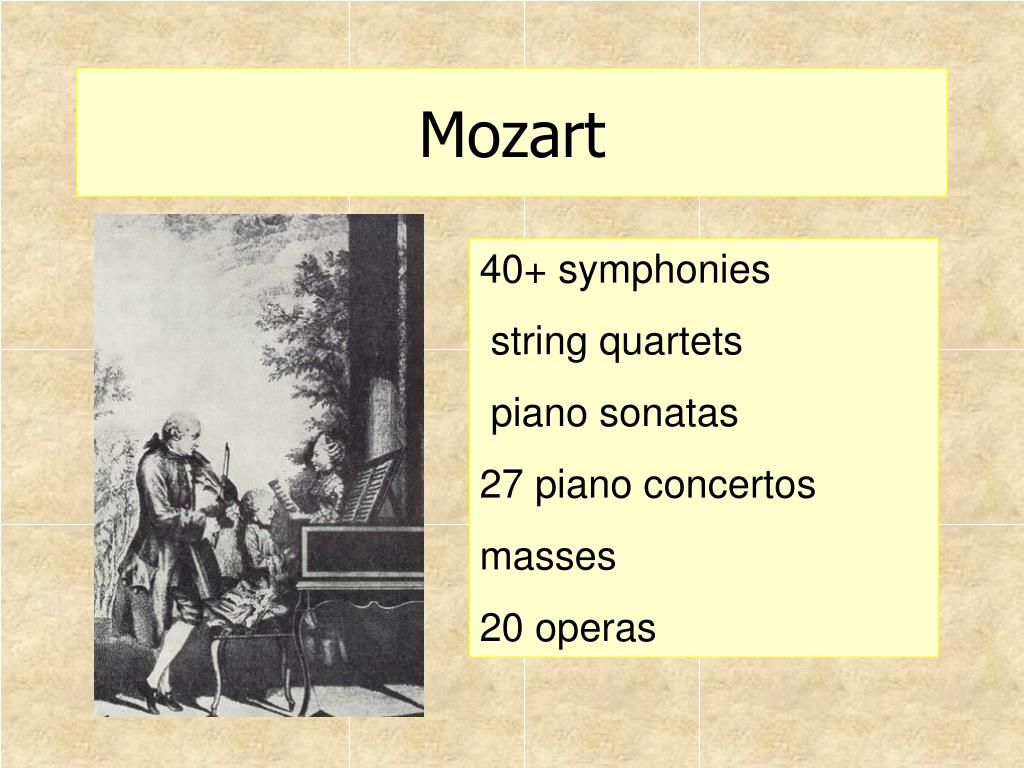 Mozart

40+ symphonies

string quartets

piano sonatas

27 piano concertos

masses

20 operas